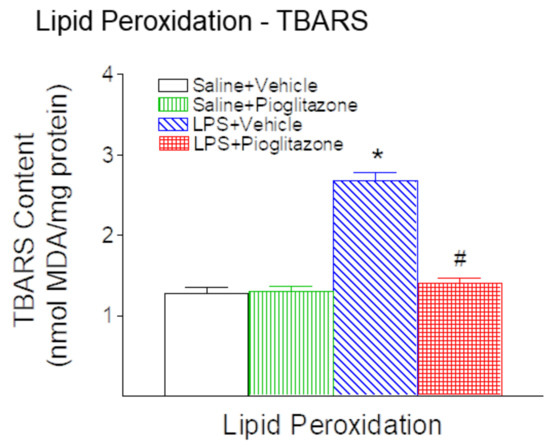 Lipid Peroxidation - TBARS

TBARS Content (nmol MDA/mg protein)

4
3
2
1

Saline+Vehicle
Saline+Pioglitazone
LPS+Vehicle
LPS+Pioglitazone

*
#

Lipid Peroxidation